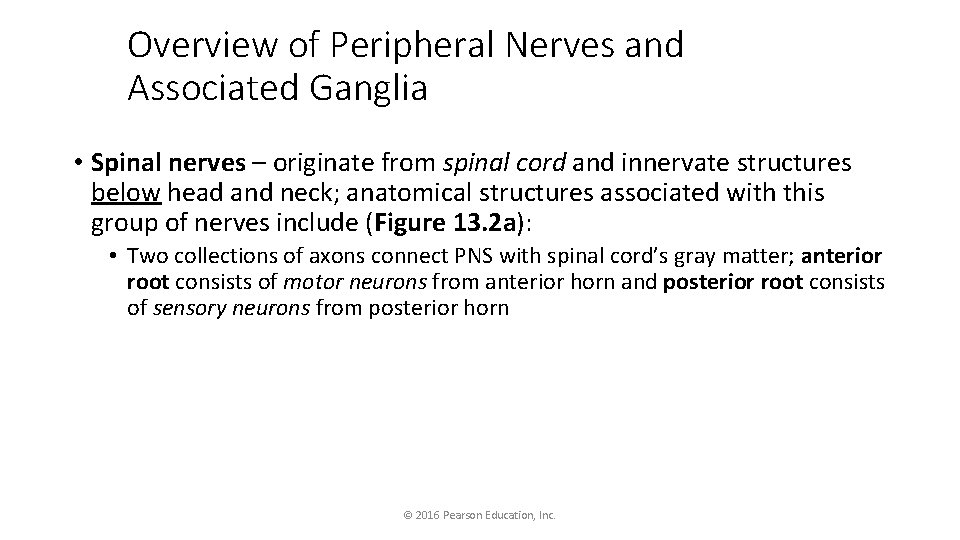 Overview of Peripheral Nerves and Associated Ganglia

• Spinal nerves – originate from spinal cord and innervate structures below head and neck; anatomical structures associated with this group of nerves include (Figure 13.2a):

• Two collections of axons connect PNS with spinal cord's gray matter; anterior root consists of motor neurons from anterior horn and posterior root consists of sensory neurons from posterior horn

© 2016 Pearson Education, Inc.